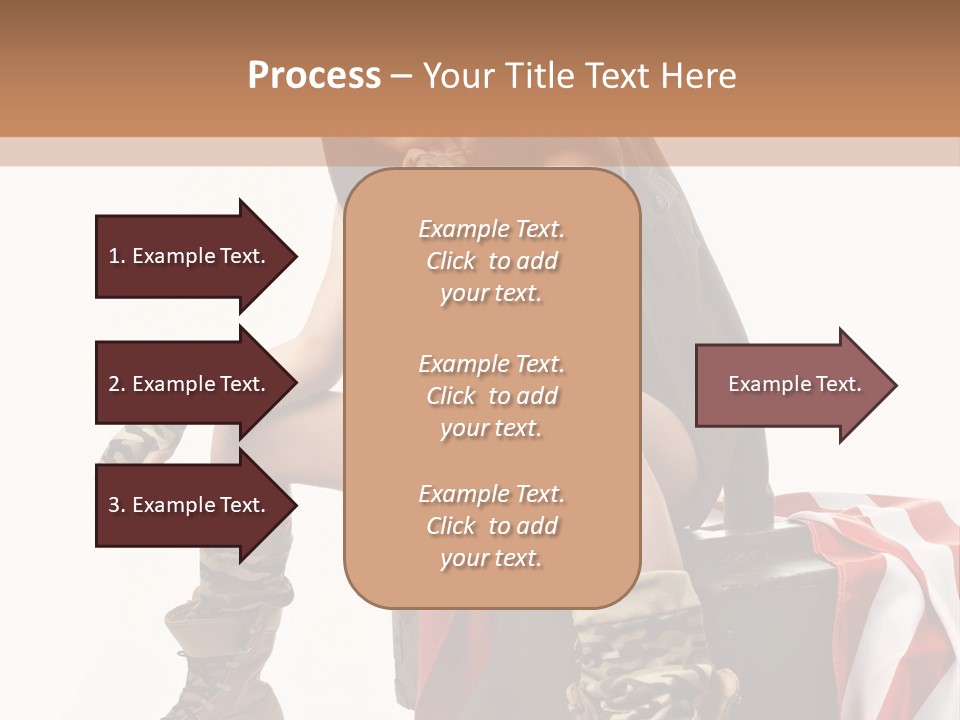 Process – Your Title Text Here

1. Example Text.

2. Example Text.

3. Example Text.

Example Text. Click to add your text.

Example Text. Click to add your text.

Example Text. Click to add your text.

Example Text.